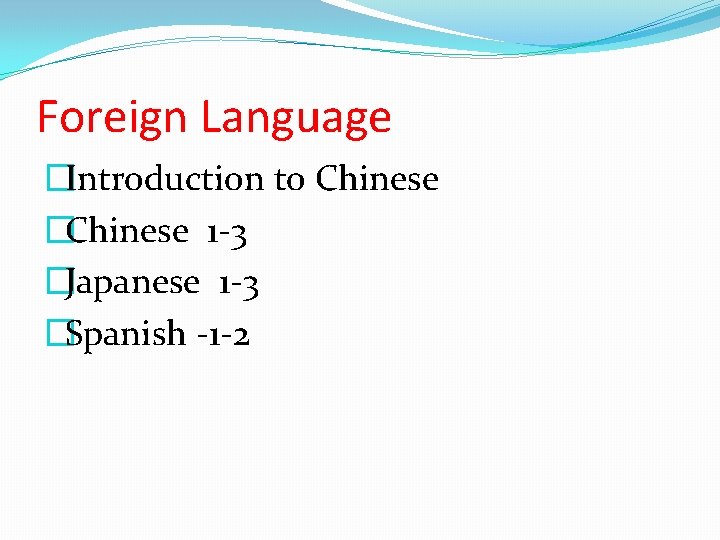 Foreign Language

Introduction to Chinese
Chinese 1-3
Japanese 1-3
Spanish -1-2